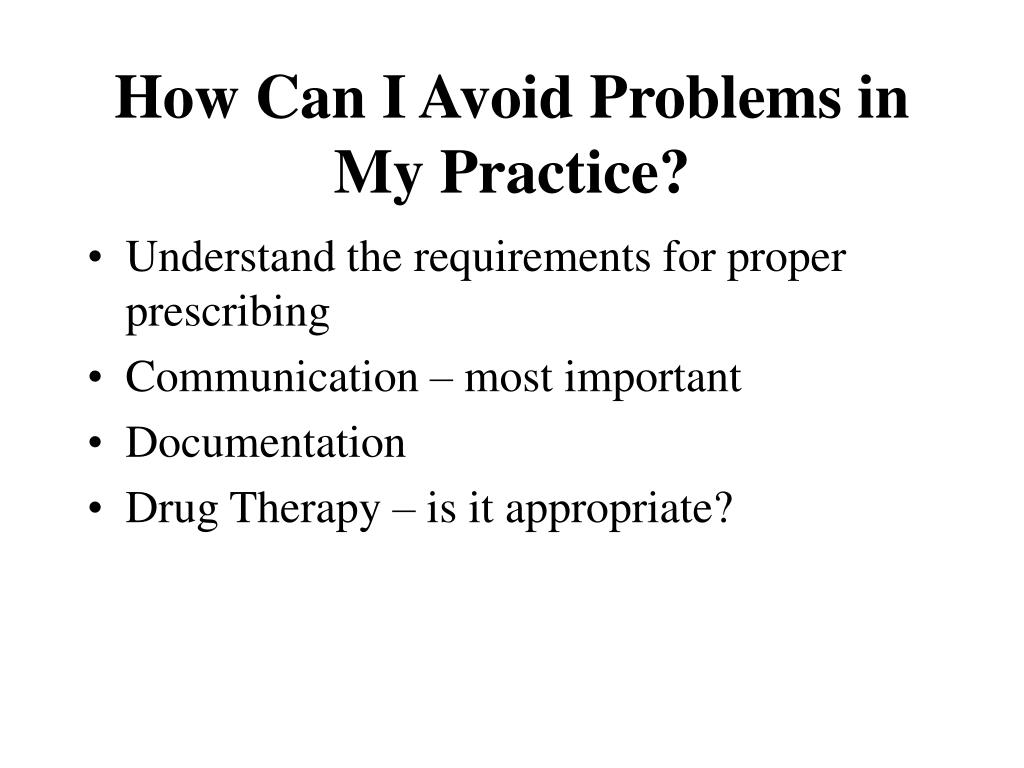 How Can I Avoid Problems in My Practice?

• Understand the requirements for proper prescribing
• Communication – most important
• Documentation
• Drug Therapy – is it appropriate?